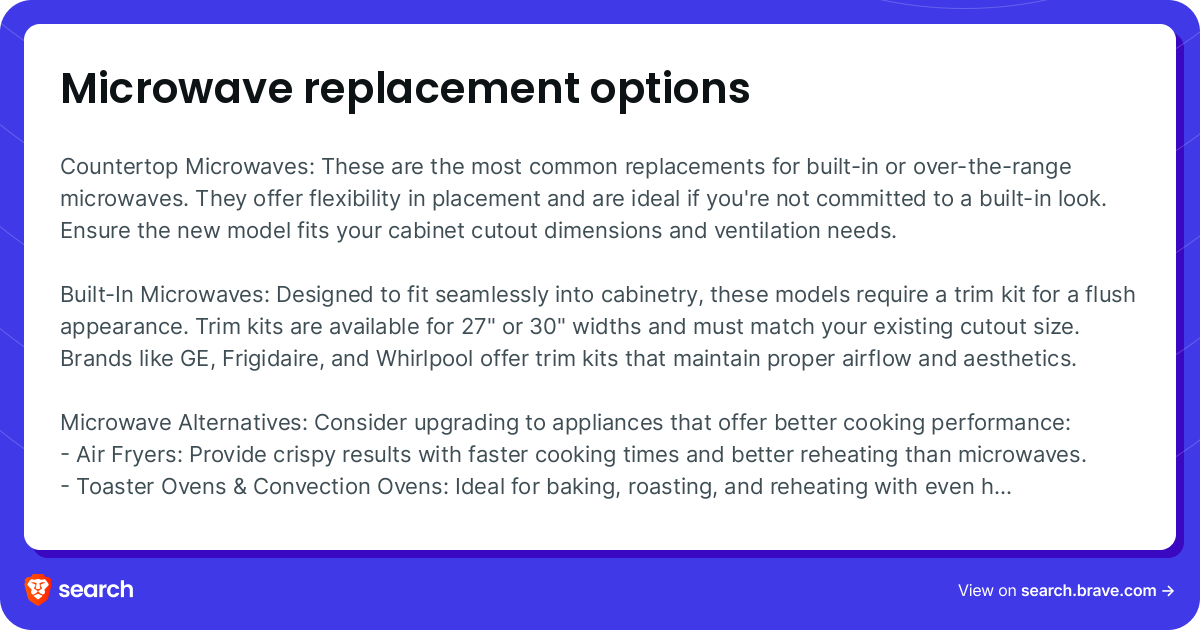 Microwave replacement options

Countertop Microwaves: These are the most common replacements for built-in or over-the-range microwaves. They offer flexibility in placement and are ideal if you're not committed to a built-in look. Ensure the new model fits your cabinet cutout dimensions and ventilation needs.

Built-In Microwaves: Designed to fit seamlessly into cabinetry, these models require a trim kit for a flush appearance. Trim kits are available for 27" or 30" widths and must match your existing cutout size. Brands like GE, Frigidaire, and Whirlpool offer trim kits that maintain proper airflow and aesthetics.

Microwave Alternatives: Consider upgrading to appliances that offer better cooking performance:
- Air Fryers: Provide crispy results with faster cooking times and better reheating than microwaves.
- Toaster Ovens & Convection Ovens: Ideal for baking, roasting, and reheating with even h...

search

View on search.brave.com →